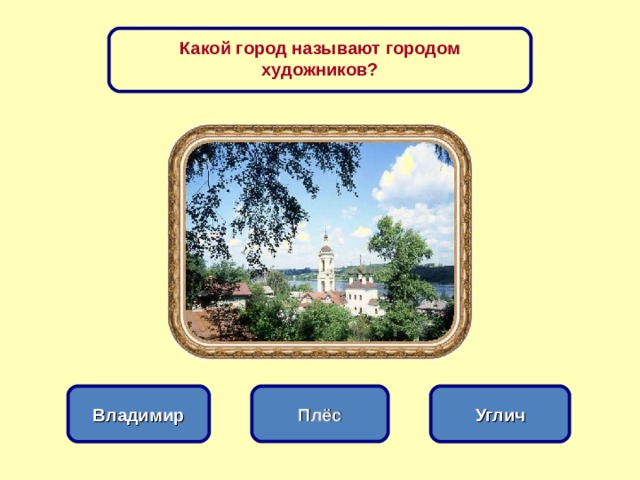 Какой город называют городом художников?

Владимир

Плёс

Углич